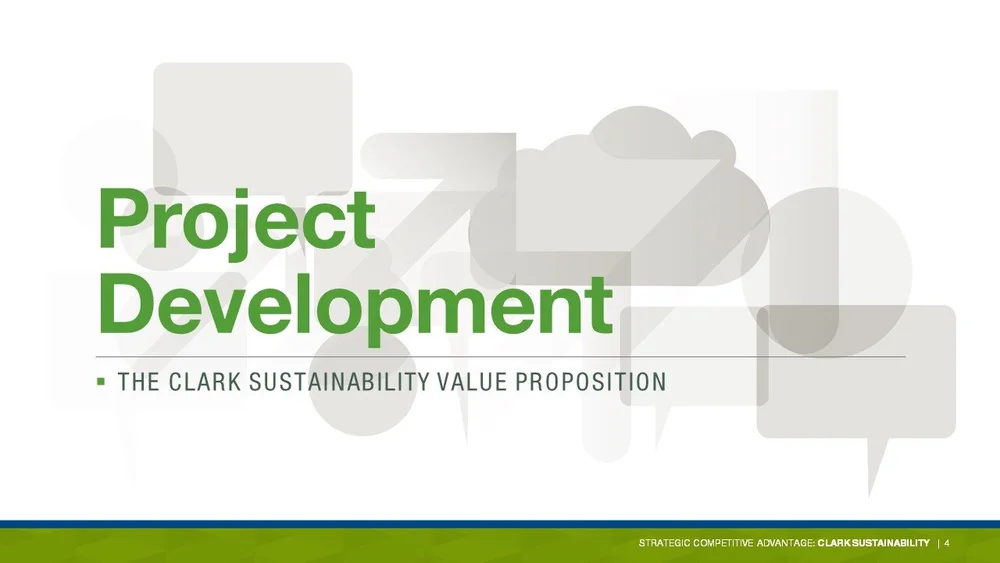 Project Development

▪ THE CLARK SUSTAINABILITY VALUE PROPOSITION

STRATEGIC COMPETITIVE ADVANTAGE: CLARK SUSTAINABILITY | 4